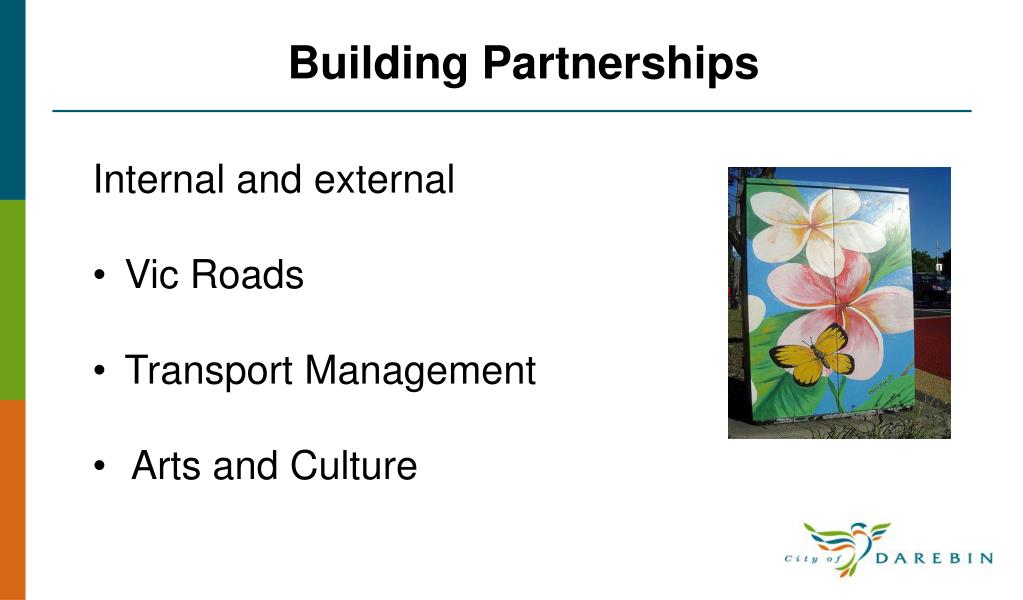 Building Partnerships

Internal and external

• Vic Roads

• Transport Management

• Arts and Culture

City of DAREBIN